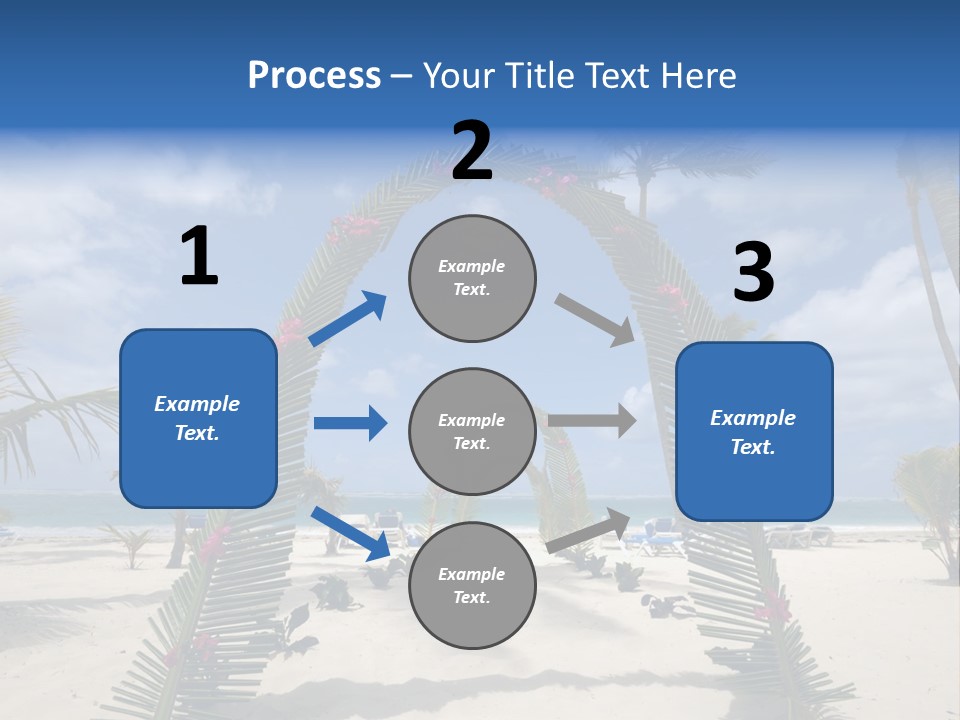 Process – Your Title Text Here

1

Example Text.

2

Example Text.

Example Text.

Example Text.

3

Example Text.